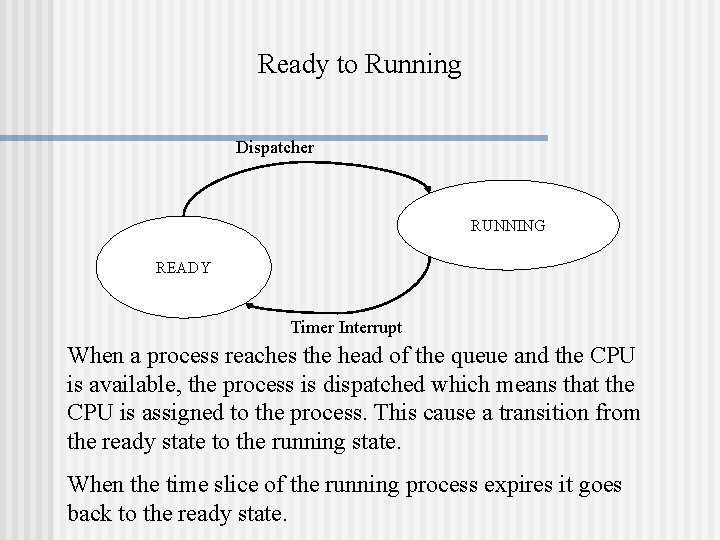 Ready to Running

Dispatcher

RUNNING

READY

Timer Interrupt

When a process reaches the head of the queue and the CPU is available, the process is dispatched which means that the CPU is assigned to the process. This cause a transition from the ready state to the running state.

When the time slice of the running process expires it goes back to the ready state.